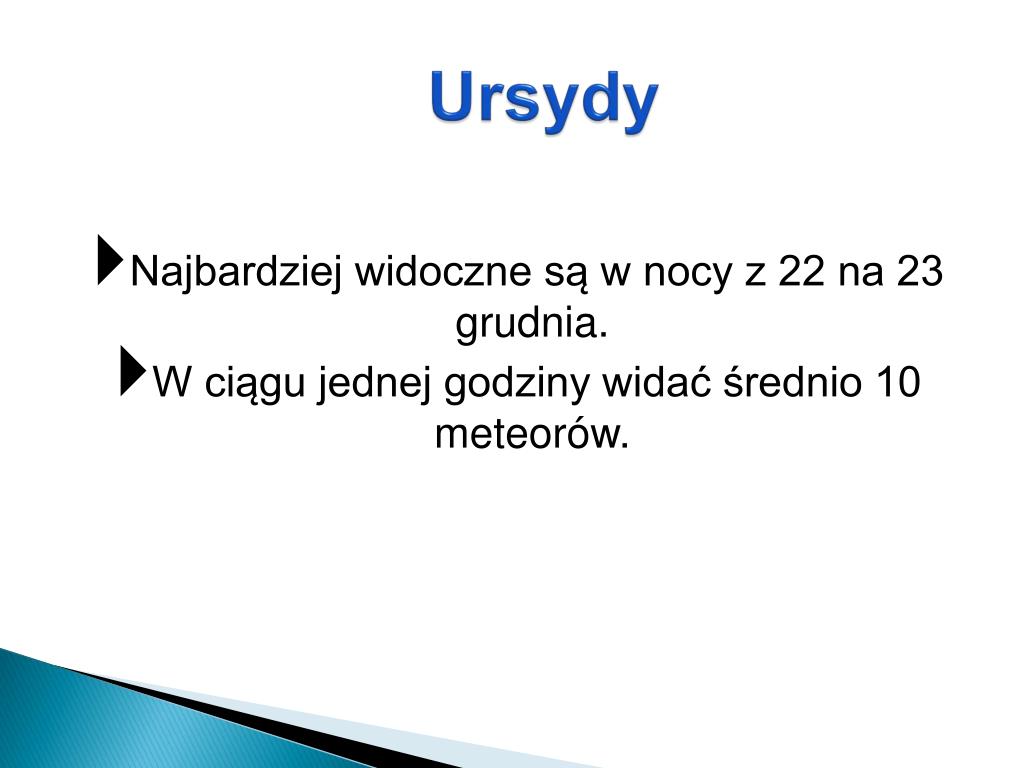 Ursydy

Najbardziej widoczne są w nocy z 22 na 23 grudnia.

W ciągu jednej godziny widać średnio 10 meteorów.